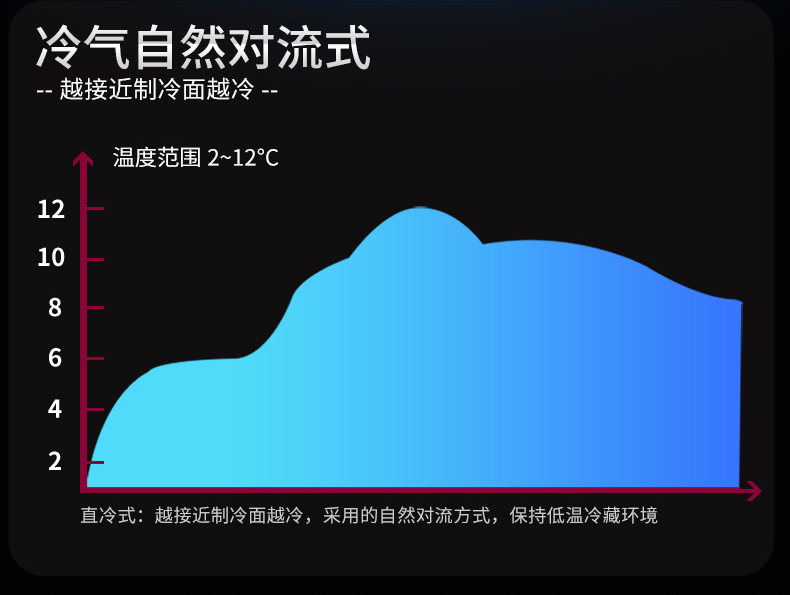 冷气自然对流式
-- 越接近制冷面越冷 --

温度范围 2~12°C

12
10
8
6
4
2

直冷式：越接近制冷面越冷，采用的自然对流方式，保持低温冷藏环境